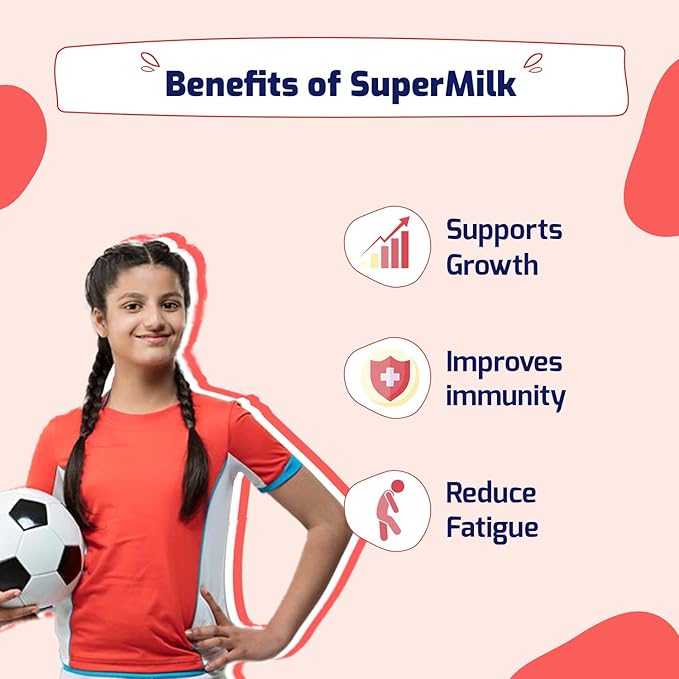 Benefits of SuperMilk

Supports Growth

Improves immunity

Reduce Fatigue